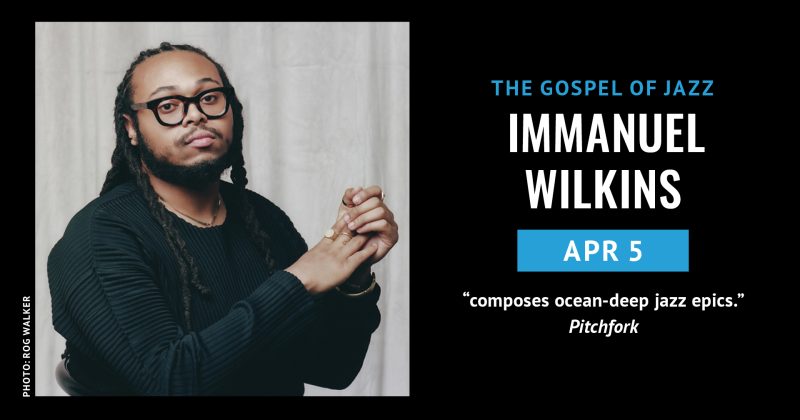 PHOTO: ROG WALKER

THE GOSPEL OF JAZZ

IMMANUEL WILKINS

APR 5

"composes ocean-deep jazz epics."
Pitchfork